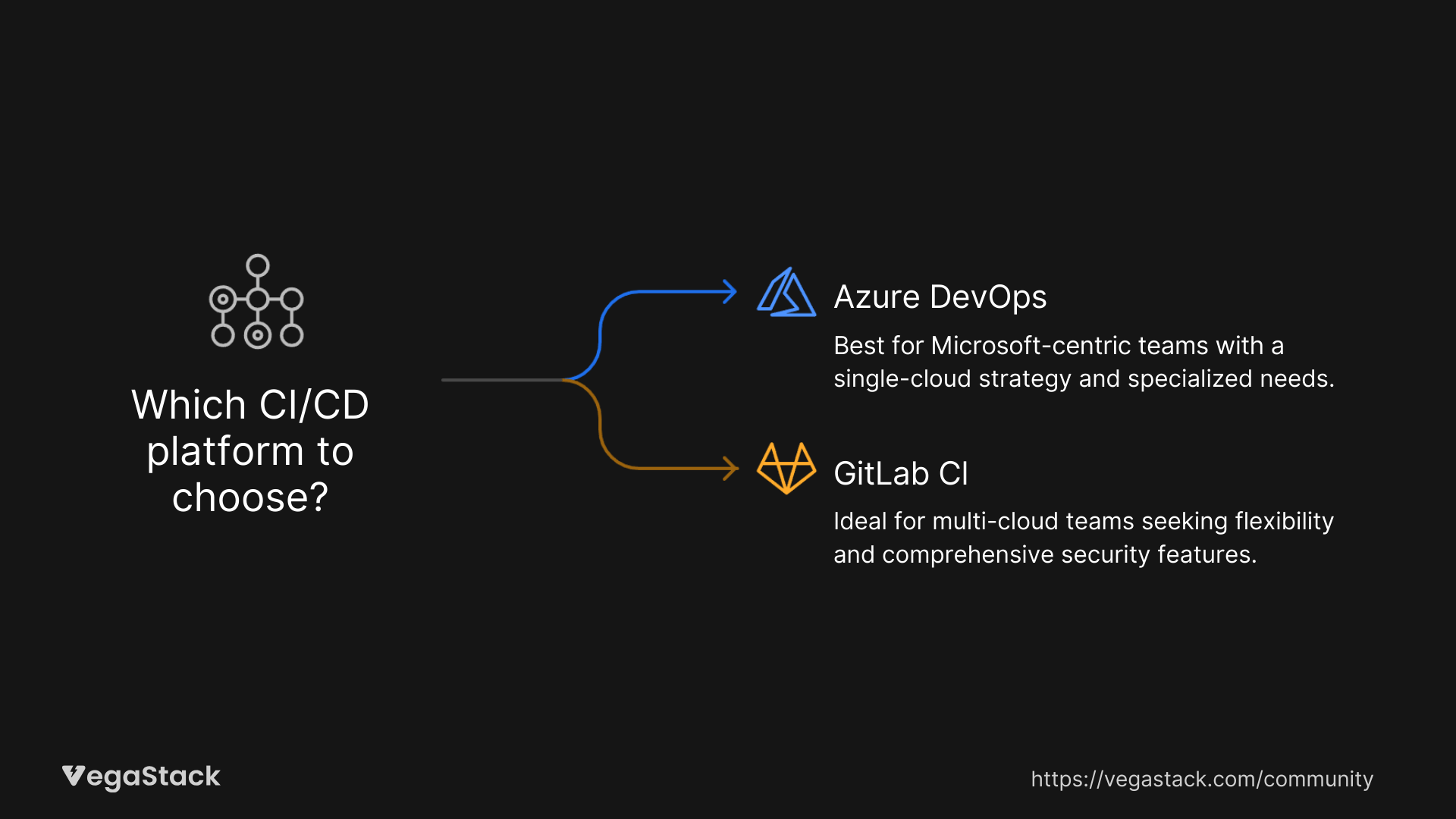 Which CI/CD platform to choose?

Azure DevOps

Best for Microsoft-centric teams with a single-cloud strategy and specialized needs.

GitLab CI

Ideal for multi-cloud teams seeking flexibility and comprehensive security features.

VegaStack

https://vegastack.com/community